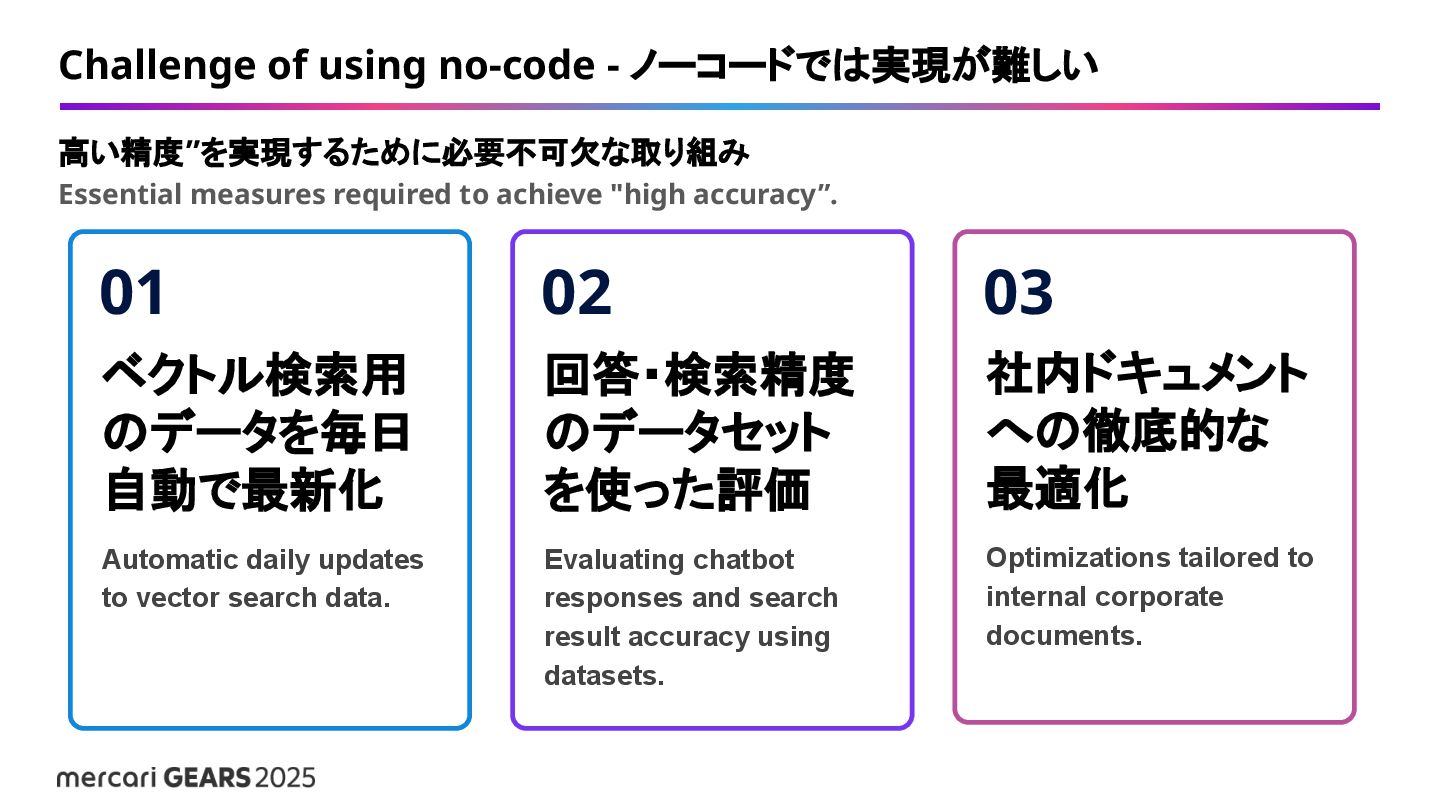 Challenge of using no-code - ノーコードでは実現が難しい

高い精度”を実現するために必要不可欠な取り組み
Essential measures required to achieve "high accuracy”.

01
ベクトル検索用のデータを毎日自動で最新化
Automatic daily updates to vector search data.

02
回答・検索精度のデータセットを使った評価
Evaluating chatbot responses and search result accuracy using datasets.

03
社内ドキュメントへの徹底的な最適化
Optimizations tailored to internal corporate documents.

mercari GEARS 2025